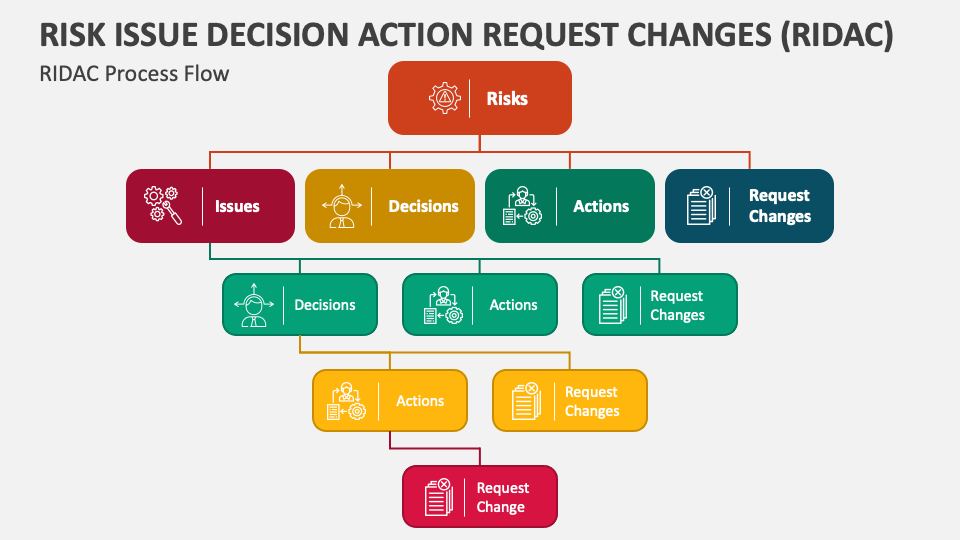 RISK ISSUE DECISION ACTION REQUEST CHANGES (RIDAC)

RIDAC Process Flow

Risks

Issues

Decisions

Actions

Request Changes

Decisions

Actions

Request Changes

Actions

Request Changes

Request Change